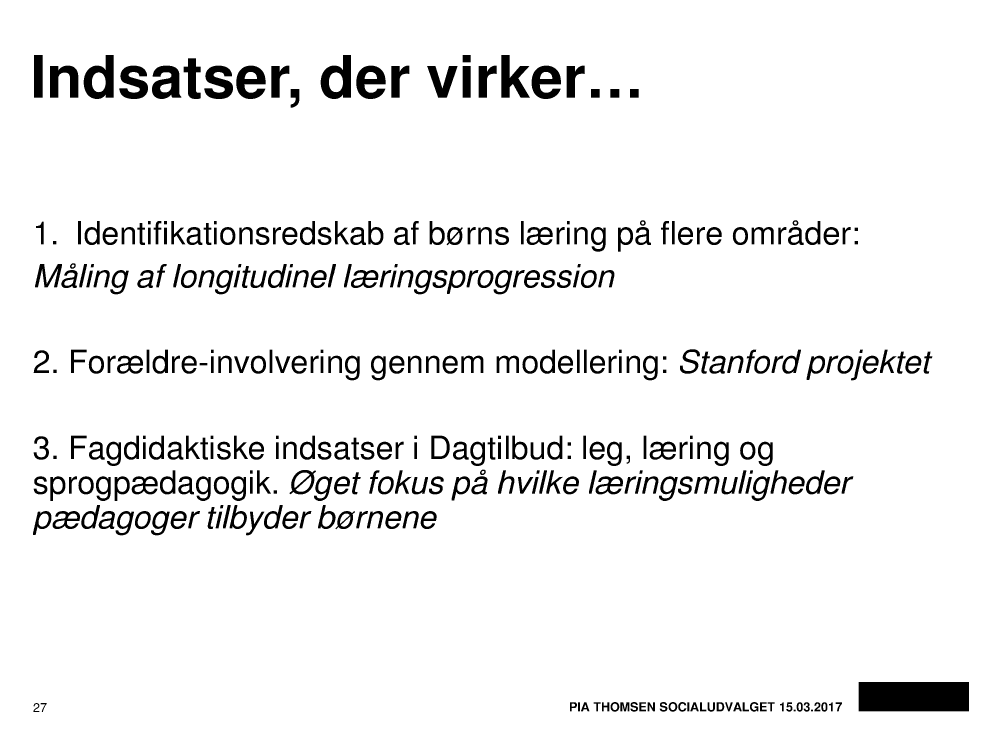 Indsatser, der virker…

1. Identifikationsredskab af børns læring på flere områder: Måling af longitudinel læringsprogression

2. Forældre-involvering gennem modellering: Stanford projektet

3. Fagdidaktiske indsatser i Dagtilbud: leg, læring og sprogpædagogik. Øget fokus på hvilke læringsmuligheder pædagoger tilbyder børnene

27

PIA THOMSEN SOCIALUDVALGET 15.03.2017